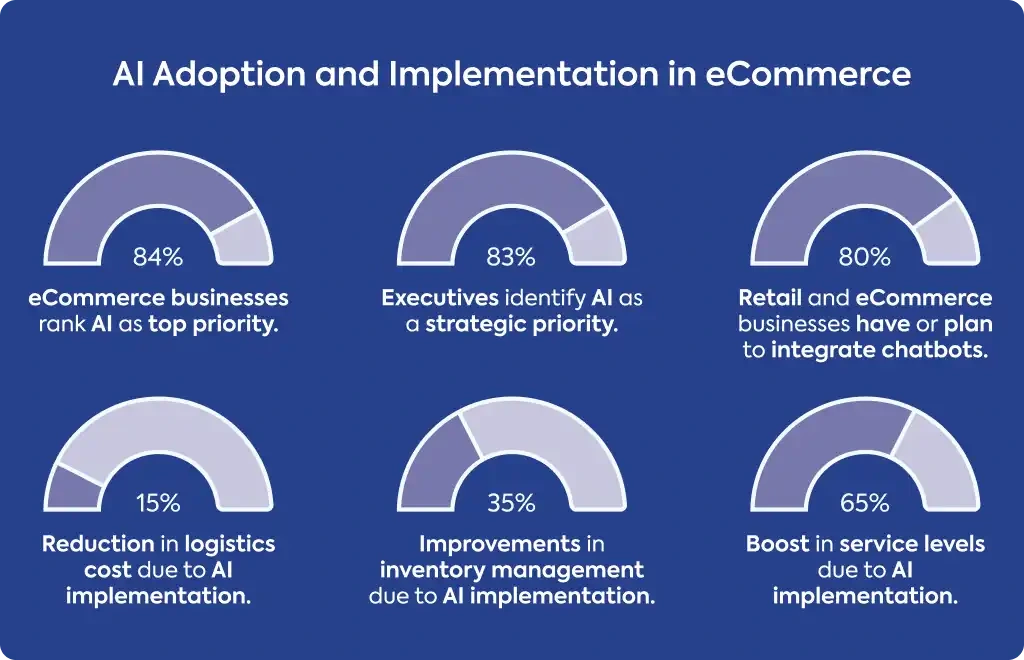 AI Adoption and Implementation in eCommerce

84%

eCommerce businesses rank AI as top priority.

83%

Executives identify AI as a strategic priority.

80%

Retail and eCommerce businesses have or plan to integrate chatbots.

15%

Reduction in logistics cost due to AI implementation.

35%

Improvements in inventory management due to AI implementation.

65%

Boost in service levels due to AI implementation.